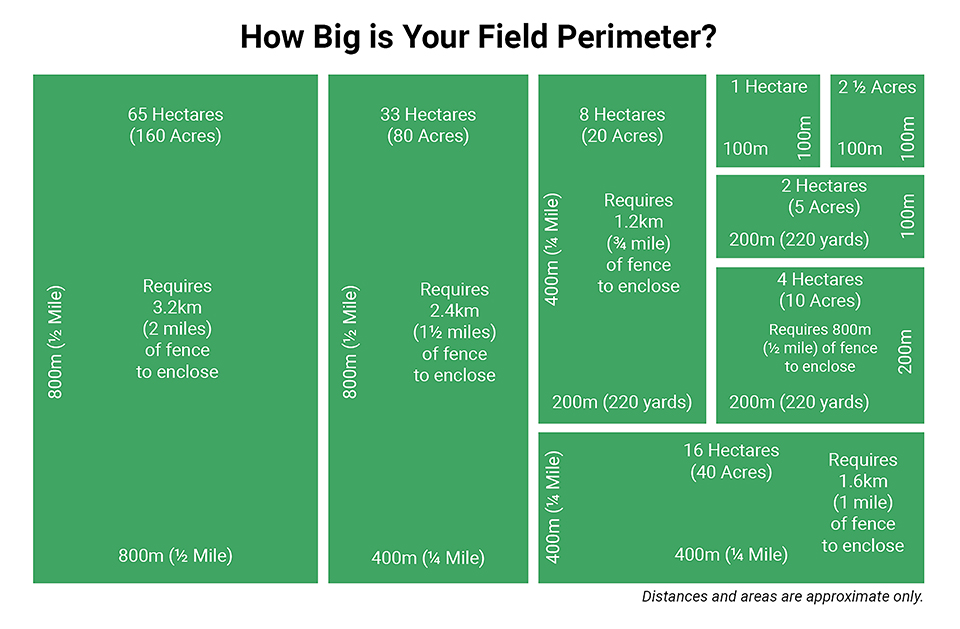 How Big is Your Field Perimeter?

65 Hectares
(160 Acres)

800m (½ Mile)

Requires
3.2km
(2 miles)
of fence
to enclose

800m (½ Mile)

33 Hectares
(80 Acres)

800m (½ Mile)

Requires
2.4km
(1½ miles)
of fence
to enclose

400m (¼ Mile)

8 Hectares
(20 Acres)

400m (¼ Mile)

Requires
1.2km
(¾ mile)
of fence
to enclose

200m (220 yards)

1 Hectare
100m
100m

2 ½ Acres
100m
100m

2 Hectares
(5 Acres)
100m
200m (220 yards)

4 Hectares
(10 Acres)
Requires 800m
(½ mile) of fence
to enclose
200m
200m (220 yards)

16 Hectares
(40 Acres)
400m (¼ Mile)
Requires
1.6km
(1 mile)
of fence
to enclose
400m (¼ Mile)

Distances and areas are approximate only.